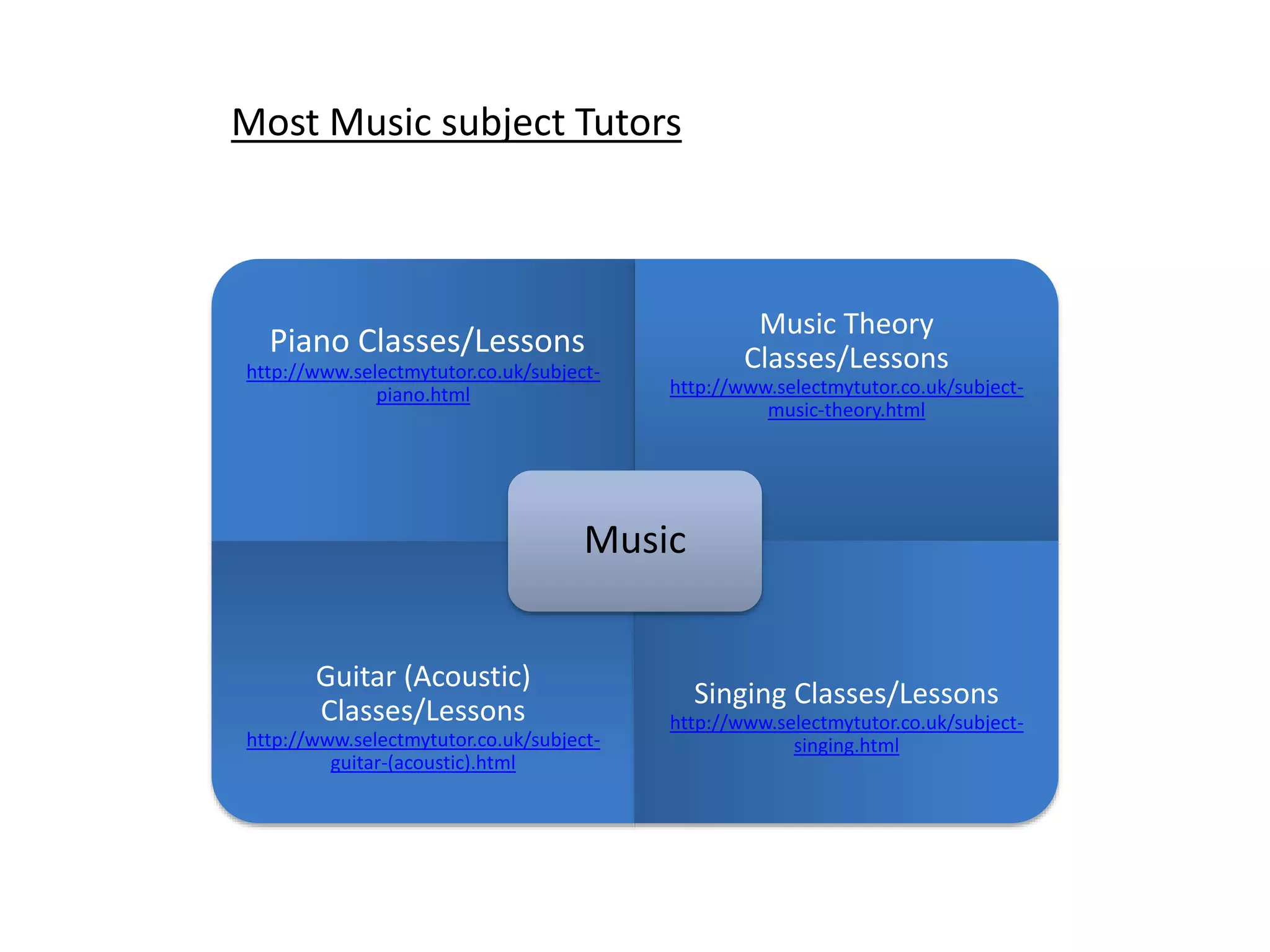 Most Music subject Tutors

Piano Classes/Lessons
http://www.selectmytutor.co.uk/subject-piano.html

Music Theory Classes/Lessons
http://www.selectmytutor.co.uk/subject-music-theory.html

Music

Guitar (Acoustic) Classes/Lessons
http://www.selectmytutor.co.uk/subject-guitar-(acoustic).html

Singing Classes/Lessons
http://www.selectmytutor.co.uk/subject-singing.html